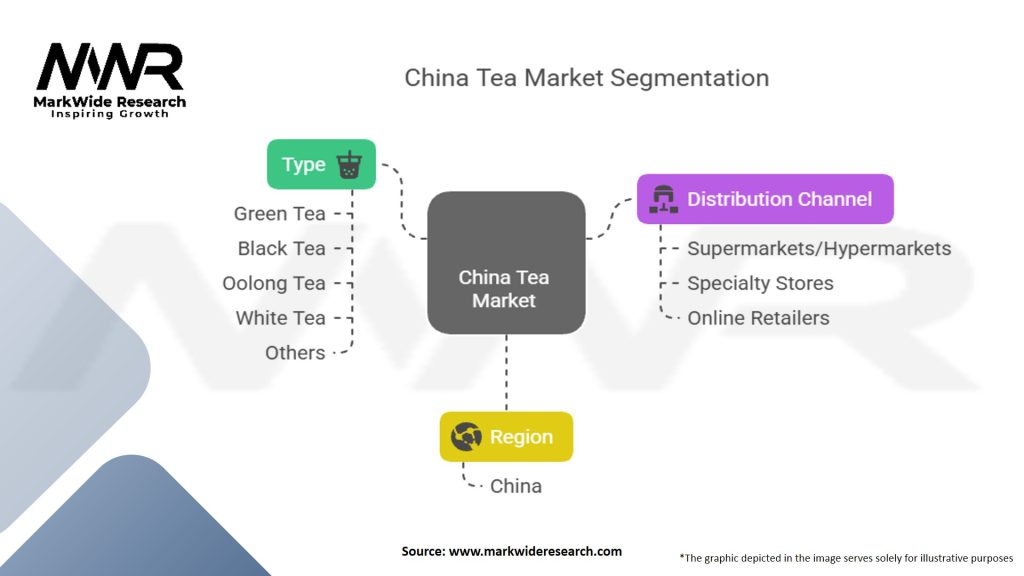 MWR
MarkWide Research
Inspiring Growth

China Tea Market Segmentation

Type
Green Tea
Black Tea
Oolong Tea
White Tea
Others

China Tea Market

Distribution Channel
Supermarkets/Hypermarkets
Specialty Stores
Online Retailers

Region
China

Source: www.markwideresearch.com

*The graphic depicted in the image serves solely for illustrative purposes